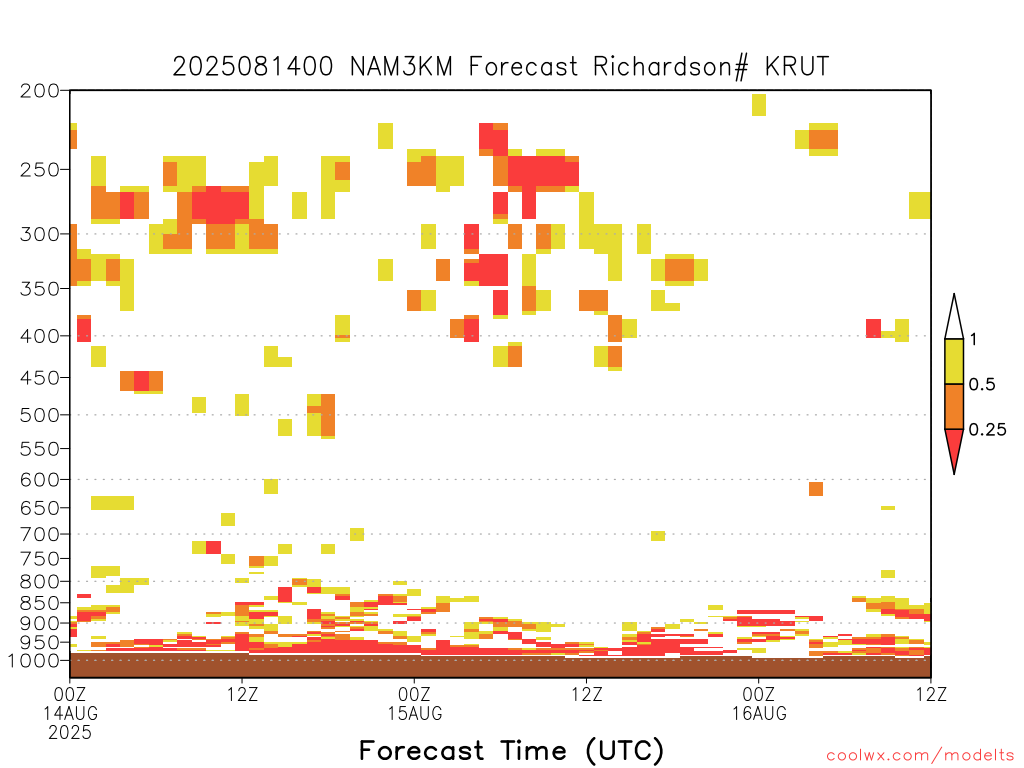 2025081400 NAM3KM Forecast Richardson# KRUT

200
250
300
350
400
450
500
550
600
650
700
750
800
850
900
950
1000

1
0.5
0.25

00Z 14AUG 2025
12Z
00Z 15AUG
12Z
00Z 16AUG
12Z

Forecast Time (UTC)

coolwx.com/modelts